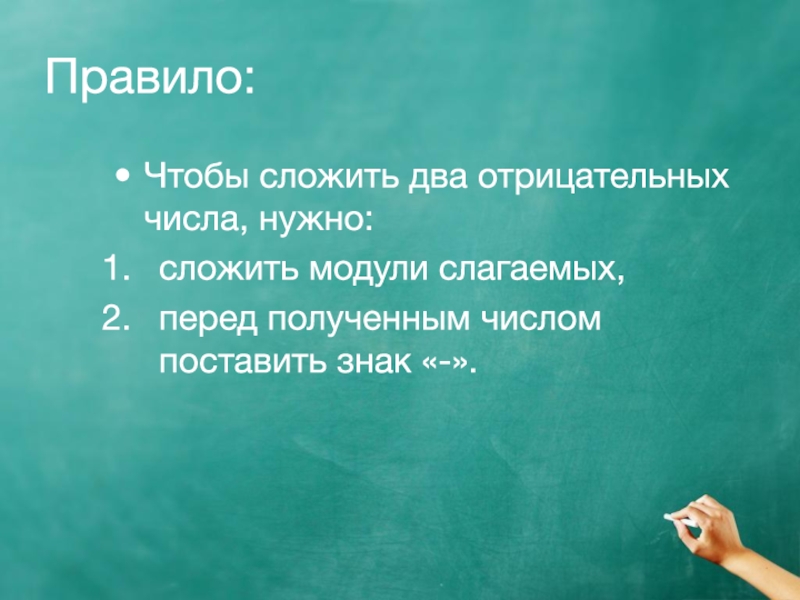 Правило:

• Чтобы сложить два отрицательных числа, нужно:

1. сложить модули слагаемых,
2. перед полученным числом поставить знак «-».